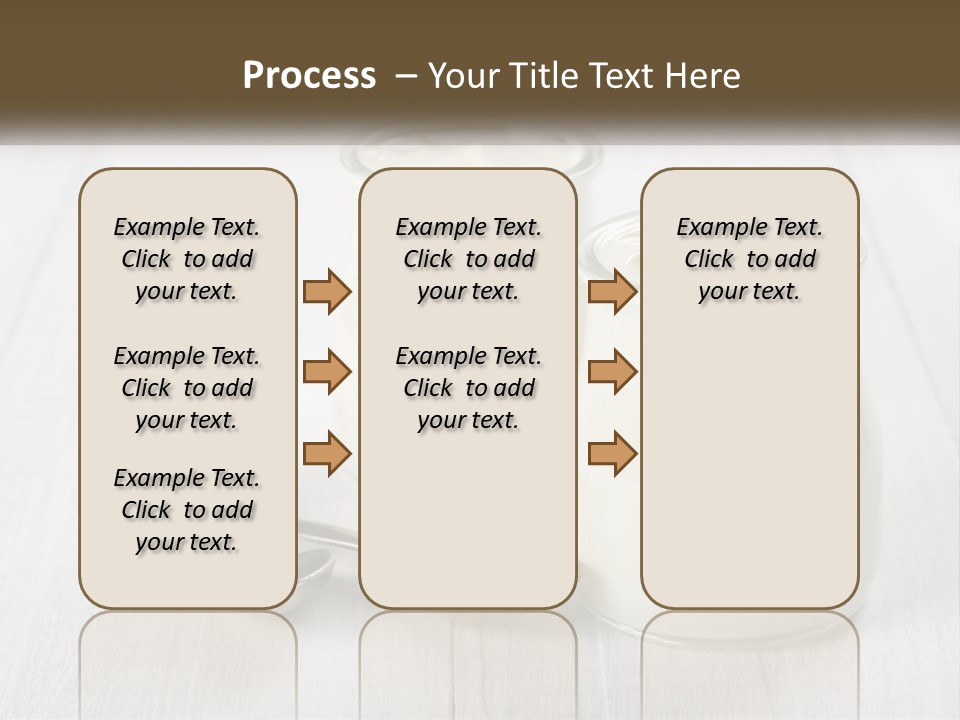 Process – Your Title Text Here

Example Text. Click to add your text.

Example Text. Click to add your text.

Example Text. Click to add your text.

Example Text. Click to add your text.

Example Text. Click to add your text.

Example Text. Click to add your text.